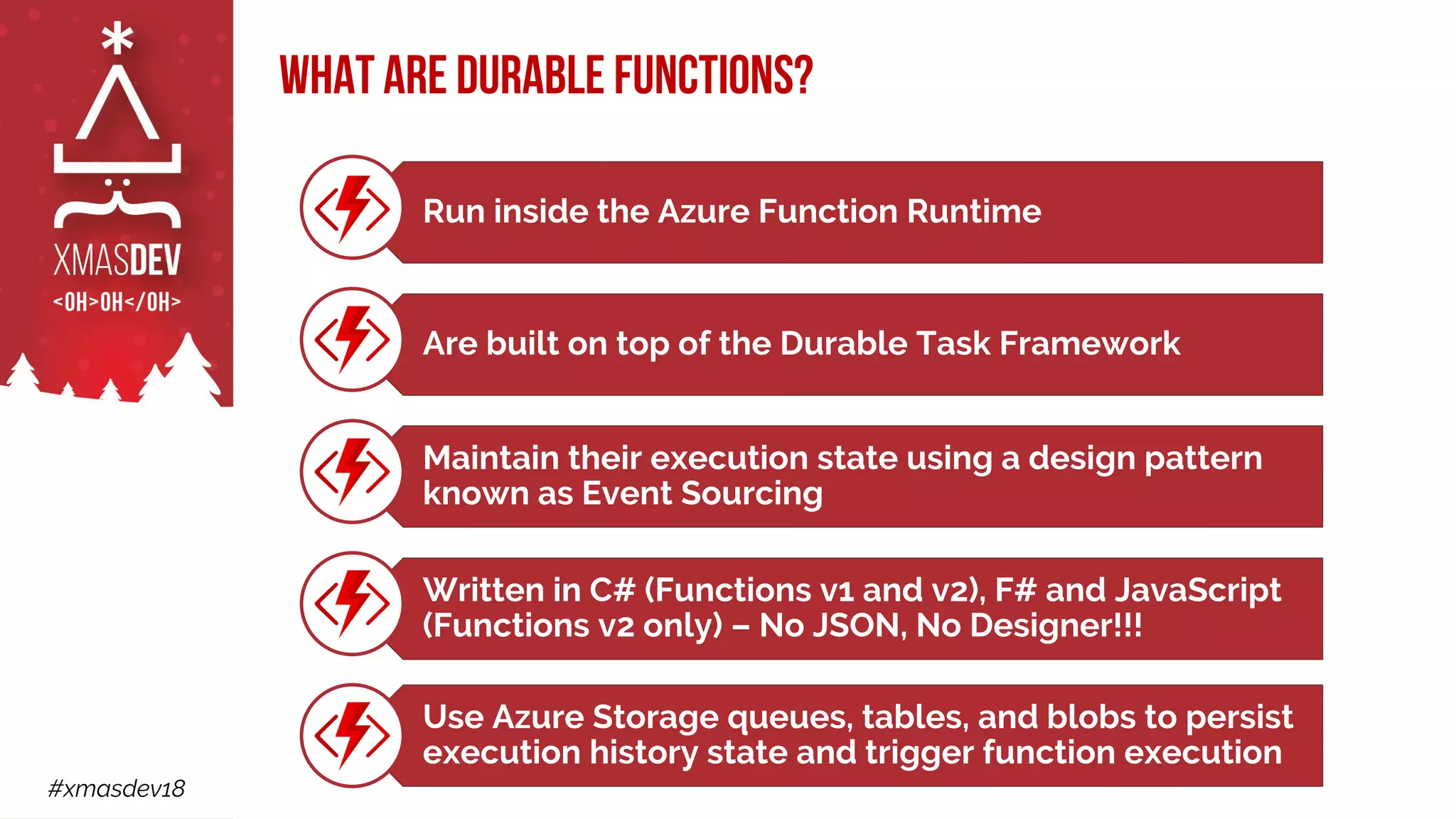 XMASDEV
<OH>OH</OH>

WHAT ARE DURABLE FUNCTIONS?

Run inside the Azure Function Runtime

Are built on top of the Durable Task Framework

Maintain their execution state using a design pattern known as Event Sourcing

Written in C# (Functions v1 and v2), F# and JavaScript (Functions v2 only) – No JSON, No Designer!!!

Use Azure Storage queues, tables, and blobs to persist execution history state and trigger function execution

#xmasdev18